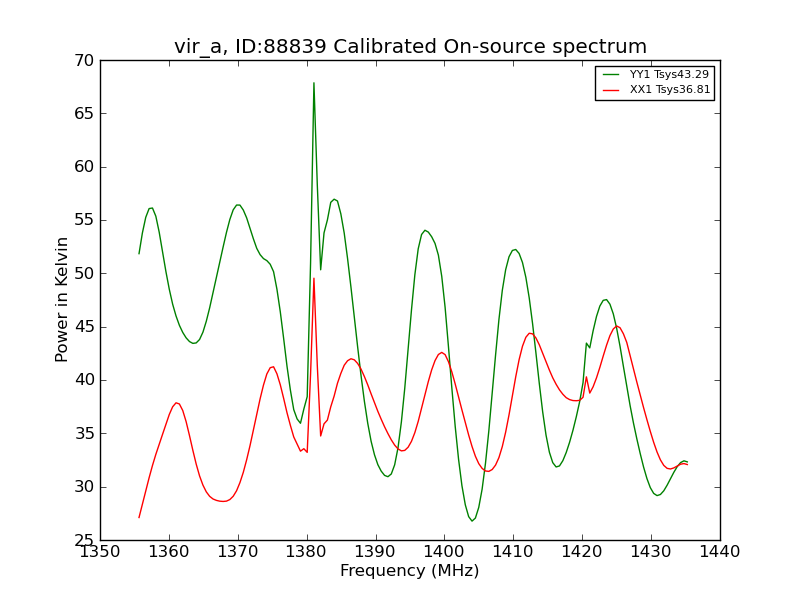 vir_a, ID:88839 Calibrated On-source spectrum

YY1 Tsys43.29
XX1 Tsys36.81

Power in Kelvin

70
65
60
55
50
45
40
35
30
25

1350 1360 1370 1380 1390 1400 1410 1420 1430 1440

Frequency (MHz)